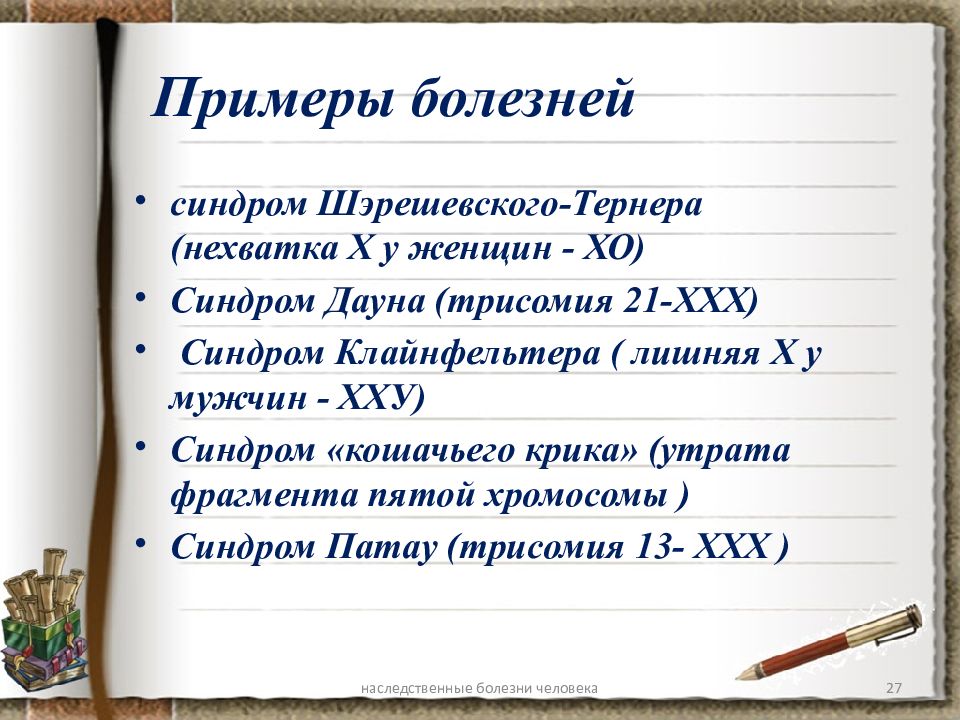 Примеры болезней

• синдром Шэрешевского-Тернера (нехватка Х у женщин - ХО)
• Синдром Дауна (трисомия 21-ХХХ)
• Синдром Клайнфельтера ( лишняя Х у мужчин - ХХУ)
• Синдром «кошачьего крика» (утрата фрагмента пятой хромосомы )
• Синдром Патау (трисомия 13- ХХХ )

наследственные болезни человека

27